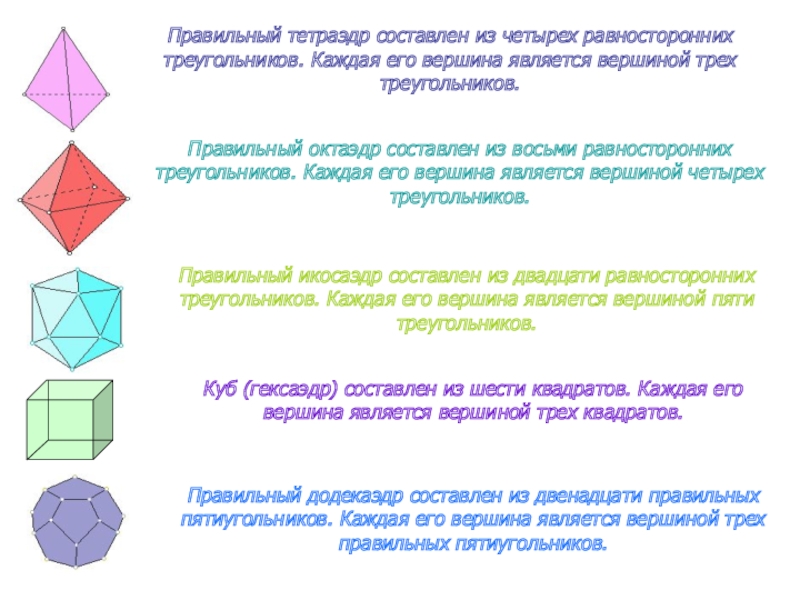 Правильный тетраэдр составлен из четырех равносторонних треугольников. Каждая его вершина является вершиной трех треугольников.

Правильный октаэдр составлен из восьми равносторонних треугольников. Каждая его вершина является вершиной четырех треугольников.

Правильный икосаэдр составлен из двадцати равносторонних треугольников. Каждая его вершина является вершиной пяти треугольников.

Куб (гексаэдр) составлен из шести квадратов. Каждая его вершина является вершиной трех квадратов.

Правильный додекаэдр составлен из двенадцати правильных пятиугольников. Каждая его вершина является вершиной трех правильных пятиугольников.